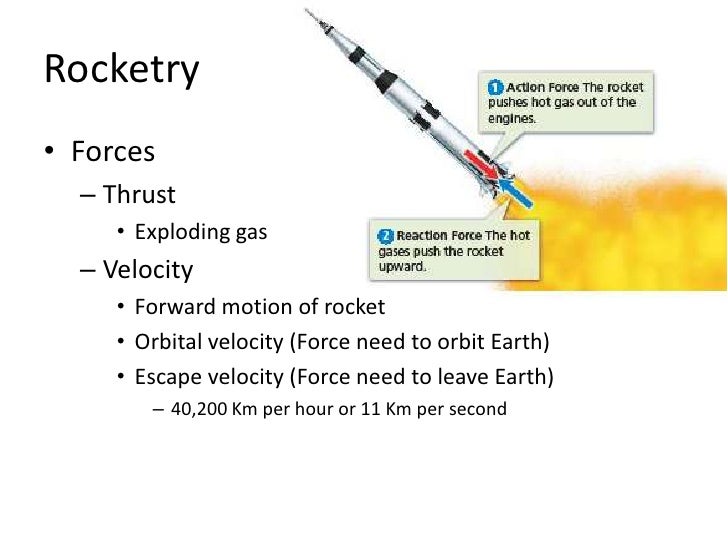 Rocketry

• Forces
– Thrust
• Exploding gas
– Velocity
• Forward motion of rocket
• Orbital velocity (Force need to orbit Earth)
• Escape velocity (Force need to leave Earth)
– 40,200 Km per hour or 11 Km per second

1 Action Force The rocket pushes hot gas out of the engines.

2 Reaction Force The hot gases push the rocket upward.